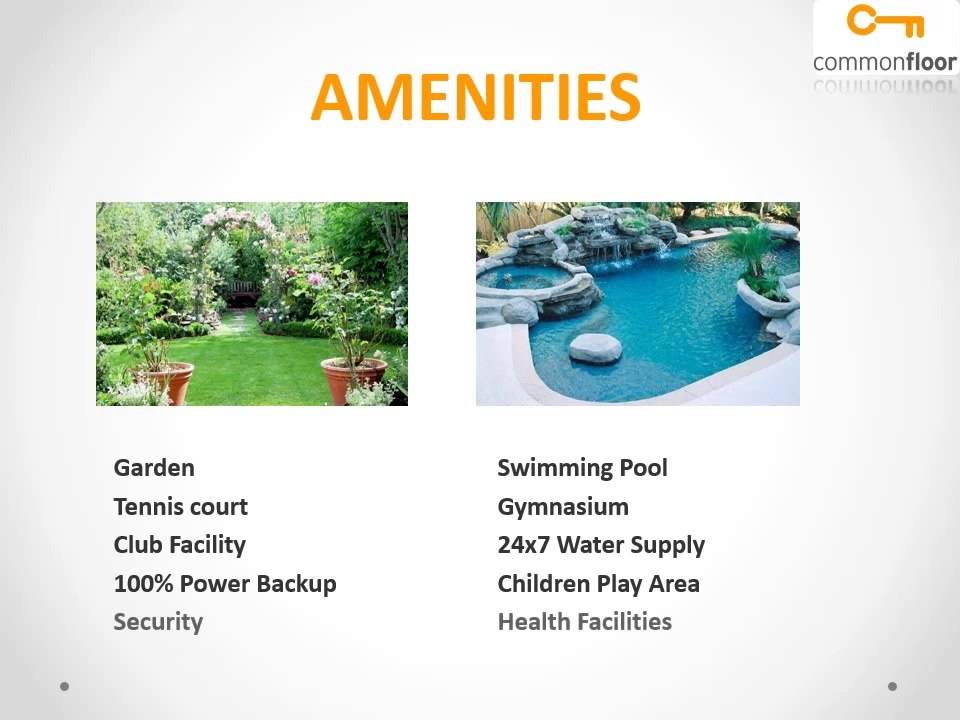 commonfloor

AMENITIES

Garden
Tennis court
Club Facility
100% Power Backup
Security

Swimming Pool
Gymnasium
24x7 Water Supply
Children Play Area
Health Facilities